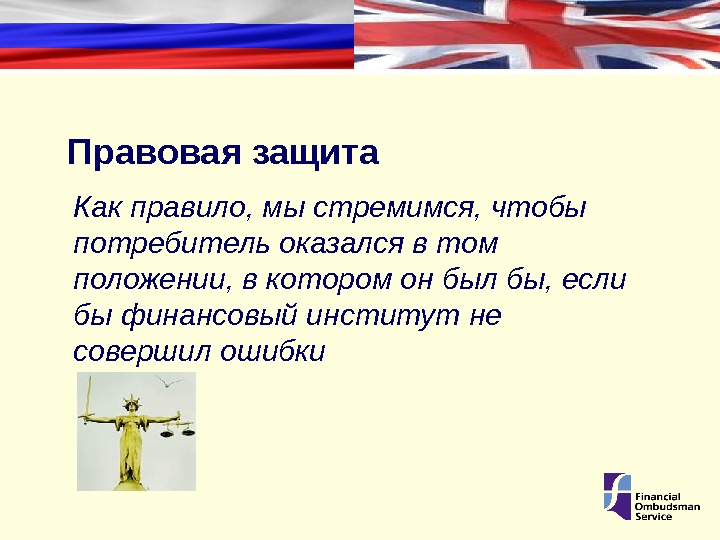 Правовая защита

Как правило, мы стремимся, чтобы потребитель оказался в том положении, в котором он был бы, если бы финансовый институт не совершил ошибки

Financial Ombudsman Service